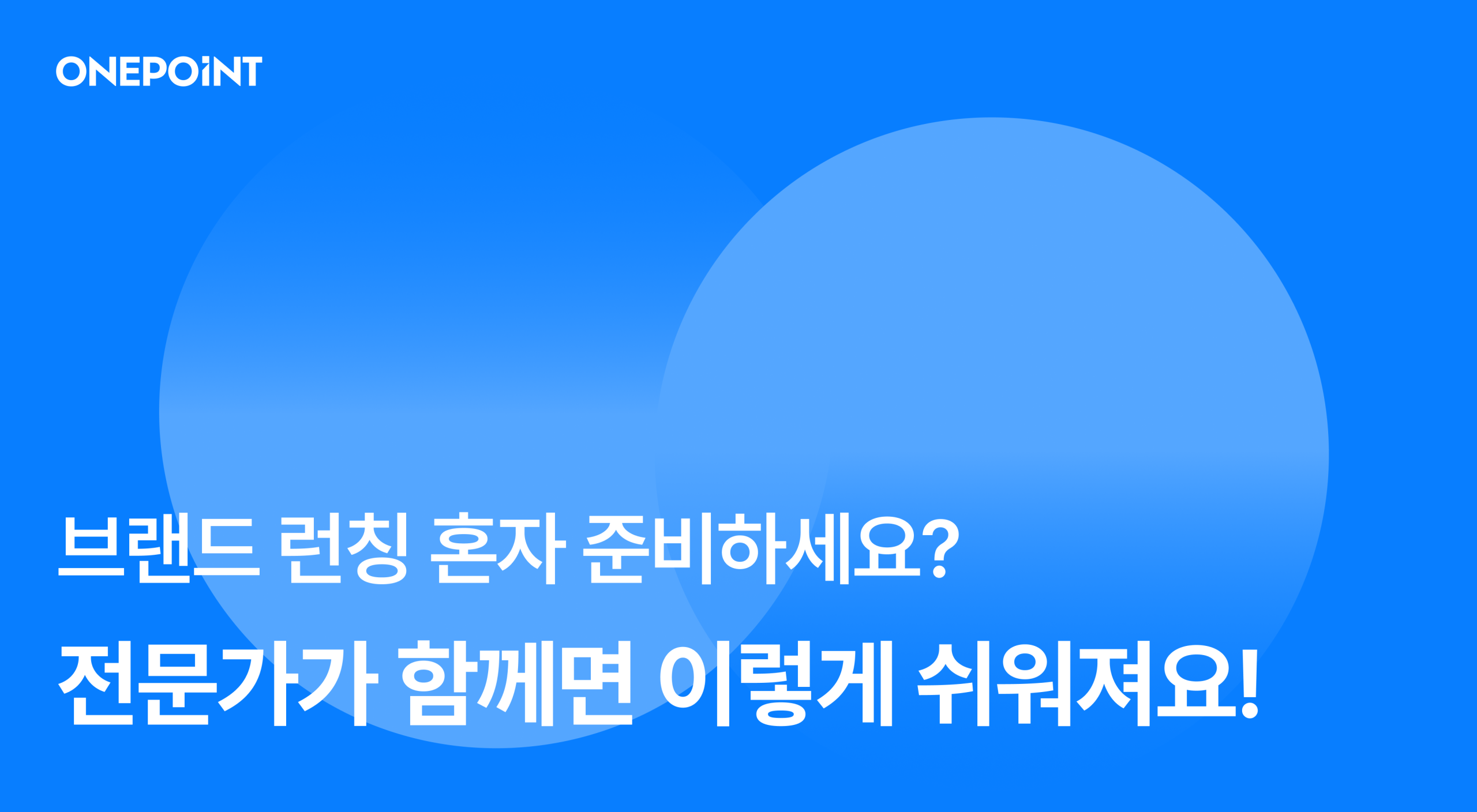 ONEPOiNT

브랜드 런칭 혼자 준비하세요?

전문가가 함께면 이렇게 쉬워져요!